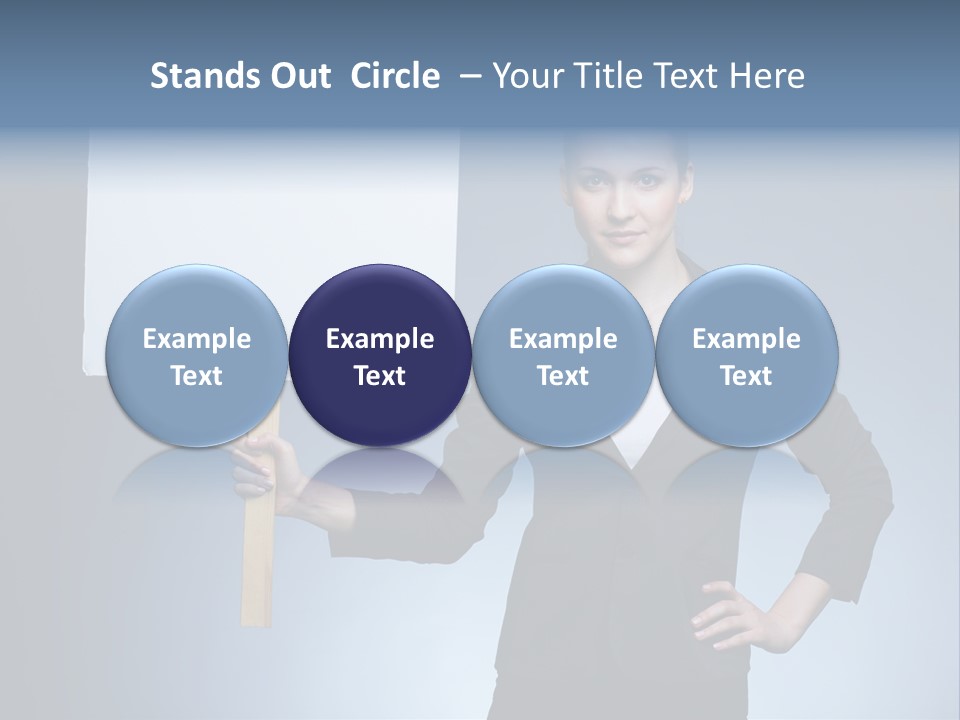 Stands Out Circle – Your Title Text Here

Example Text

Example Text

Example Text

Example Text